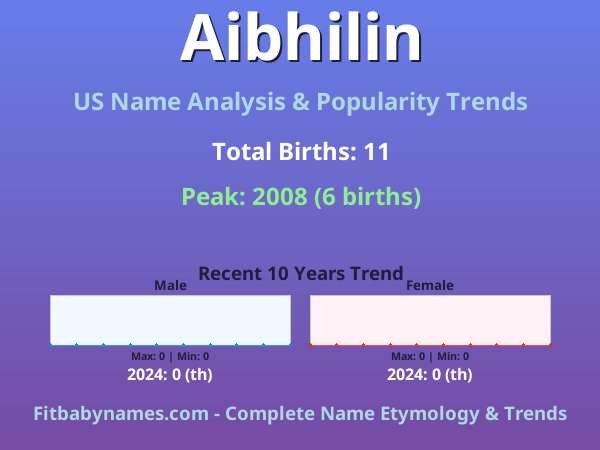 Aibhilin

US Name Analysis & Popularity Trends

Total Births: 11

Peak: 2008 (6 births)

Recent 10 Years Trend

Male

Max: 0 | Min: 0

2024: 0 (th)

Female

Max: 0 | Min: 0

2024: 0 (th)

Fitbabynames.com - Complete Name Etymology & Trends